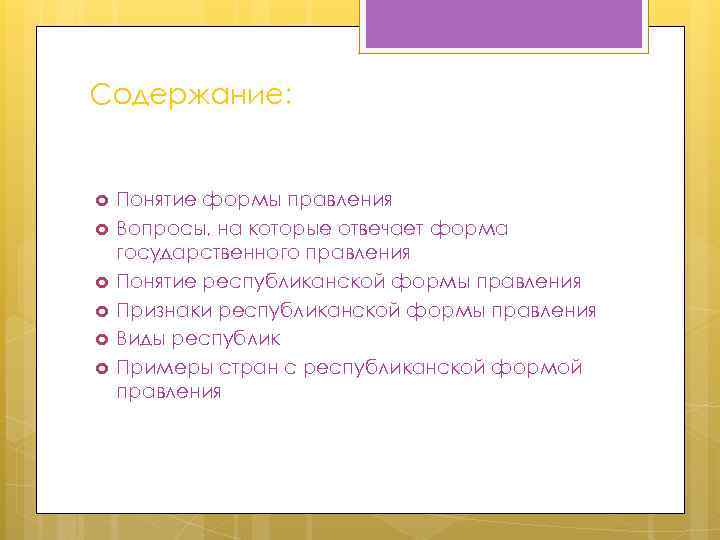 Содержание:

Понятие формы правления
Вопросы, на которые отвечает форма государственного правления
Понятие республиканской формы правления
Признаки республиканской формы правления
Виды республик
Примеры стран с республиканской формой правления